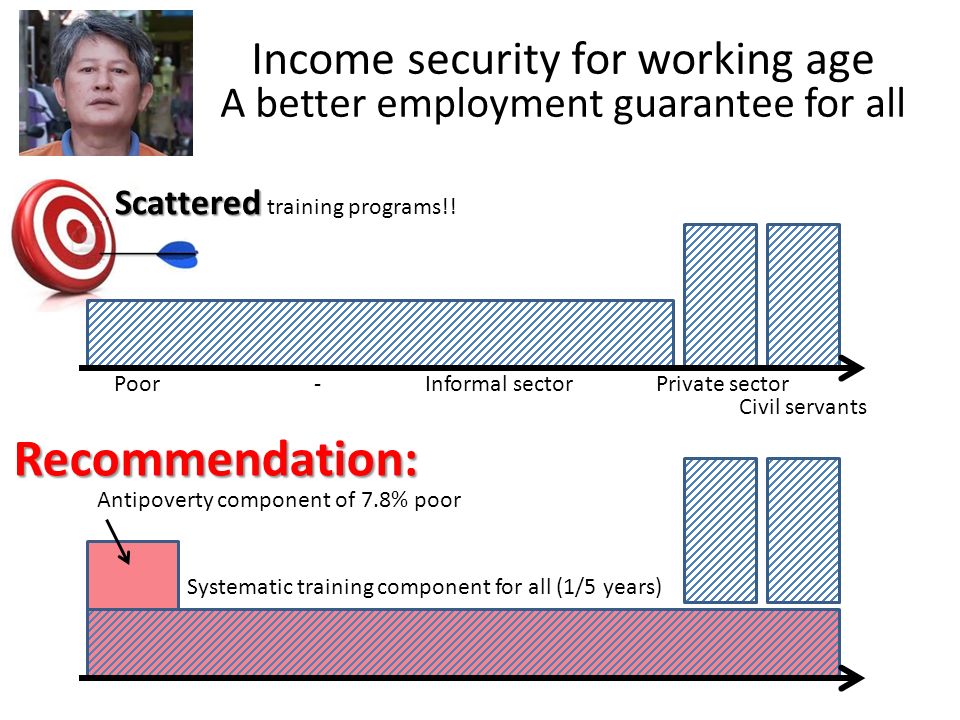 Income security for working age
A better employment guarantee for all

Scattered training programs!!

Poor - Informal sector Private sector
Civil servants

Recommendation:

Antipoverty component of 7.8% poor

Systematic training component for all (1/5 years)